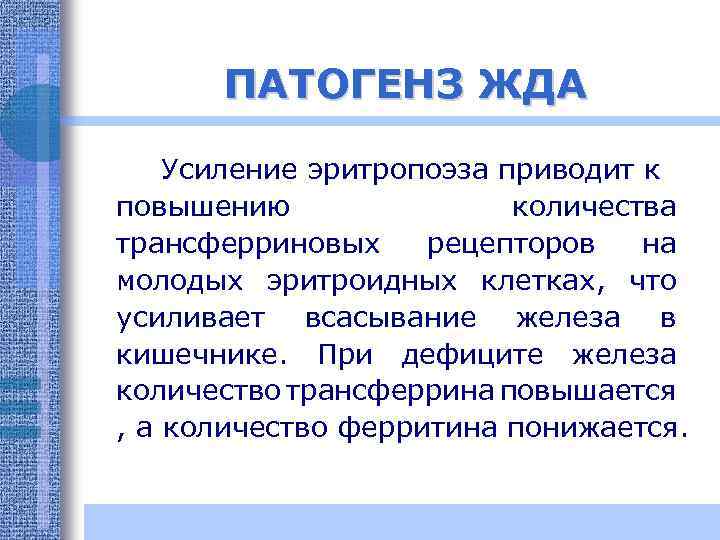 ПАТОГЕНЗ ЖДА

Усиление эритропоэза приводит к повышению количества трансферриновых рецепторов на молодых эритроидных клетках, что усиливает всасывание железа в кишечнике. При дефиците железа количество трансферрина повышается , а количество ферритина понижается.